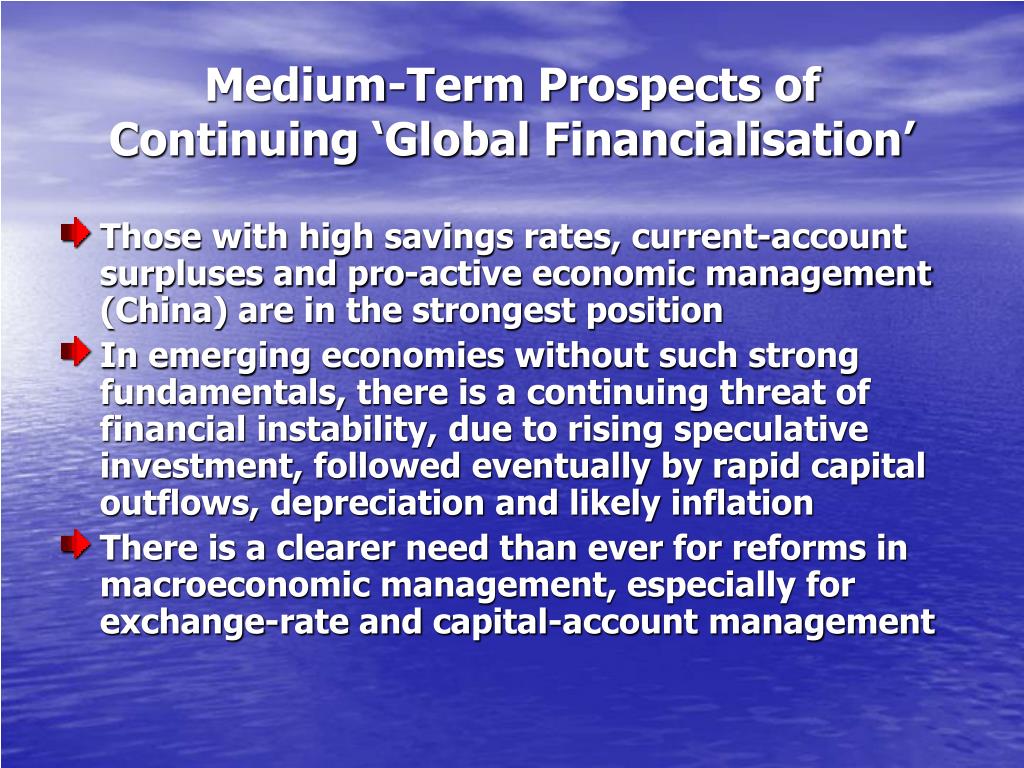 Medium-Term Prospects of Continuing ‘Global Financialisation’

Those with high savings rates, current-account surpluses and pro-active economic management (China) are in the strongest position

In emerging economies without such strong fundamentals, there is a continuing threat of financial instability, due to rising speculative investment, followed eventually by rapid capital outflows, depreciation and likely inflation

There is a clearer need than ever for reforms in macroeconomic management, especially for exchange-rate and capital-account management